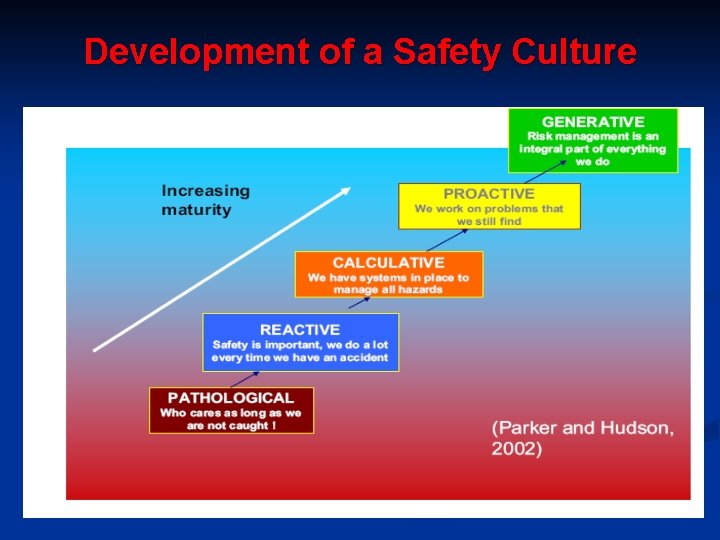 Development of a Safety Culture

GENERATIVE
Risk management is an integral part of everything we do

Increasing maturity

PROACTIVE
We work on problems that we still find

CALCULATIVE
We have systems in place to manage all hazards

REACTIVE
Safety is important, we do a lot every time we have an accident

PATHOLOGICAL
Who cares as long as we are not caught !

(Parker and Hudson, 2002)